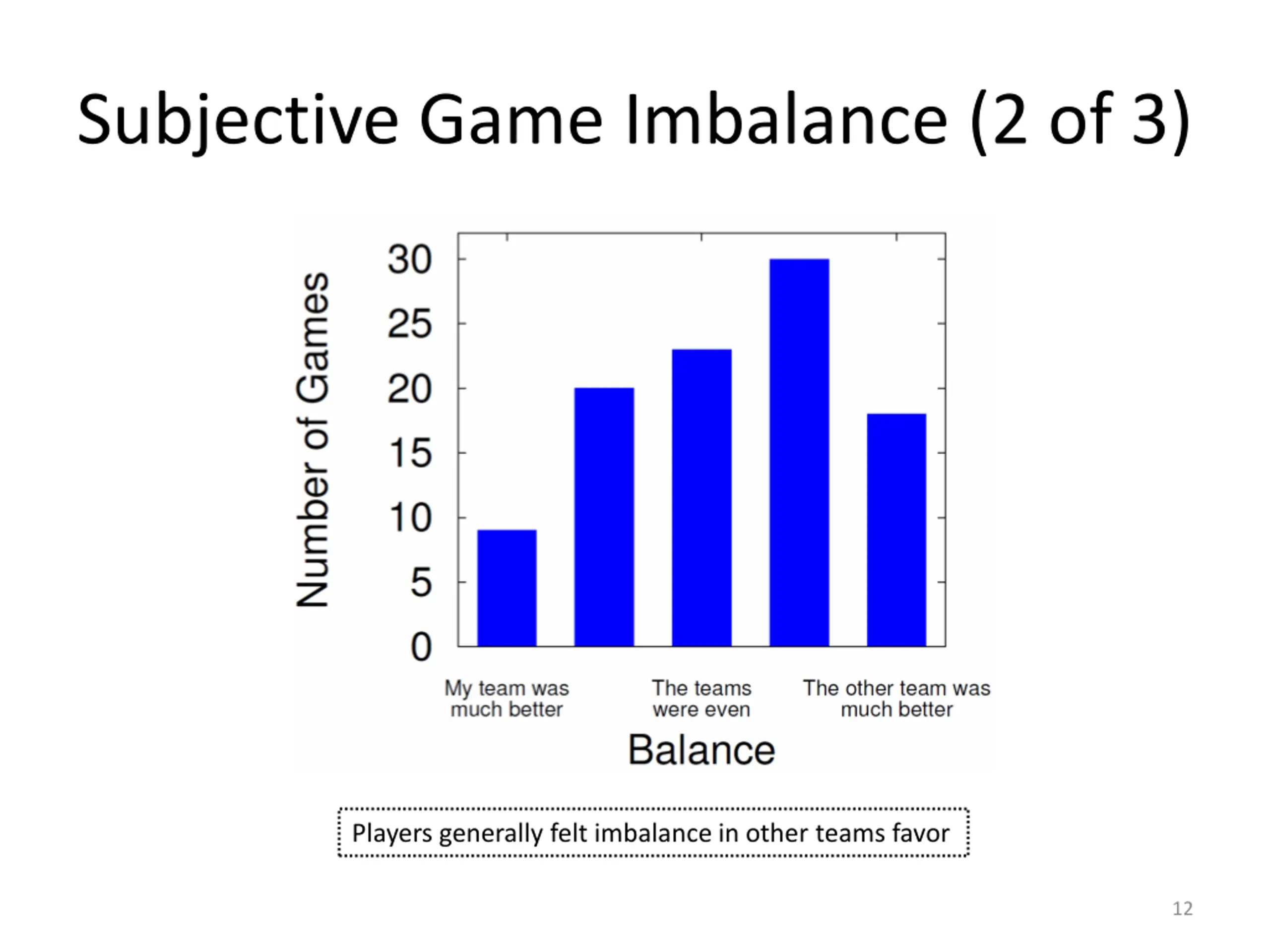 Subjective Game Imbalance (2 of 3)

Number of Games

30
25
20
15
10
5
0

My team was much better

The teams were even

The other team was much better

Balance

Players generally felt imbalance in other teams favor

12